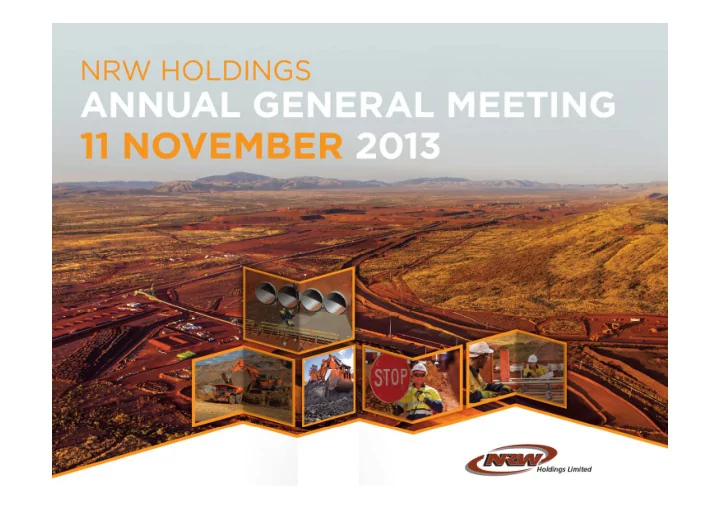 NRW HOLDINGS
ANNUAL GENERAL MEETING
11 NOVEMBER 2013

STOP

NRW Holdings Limited